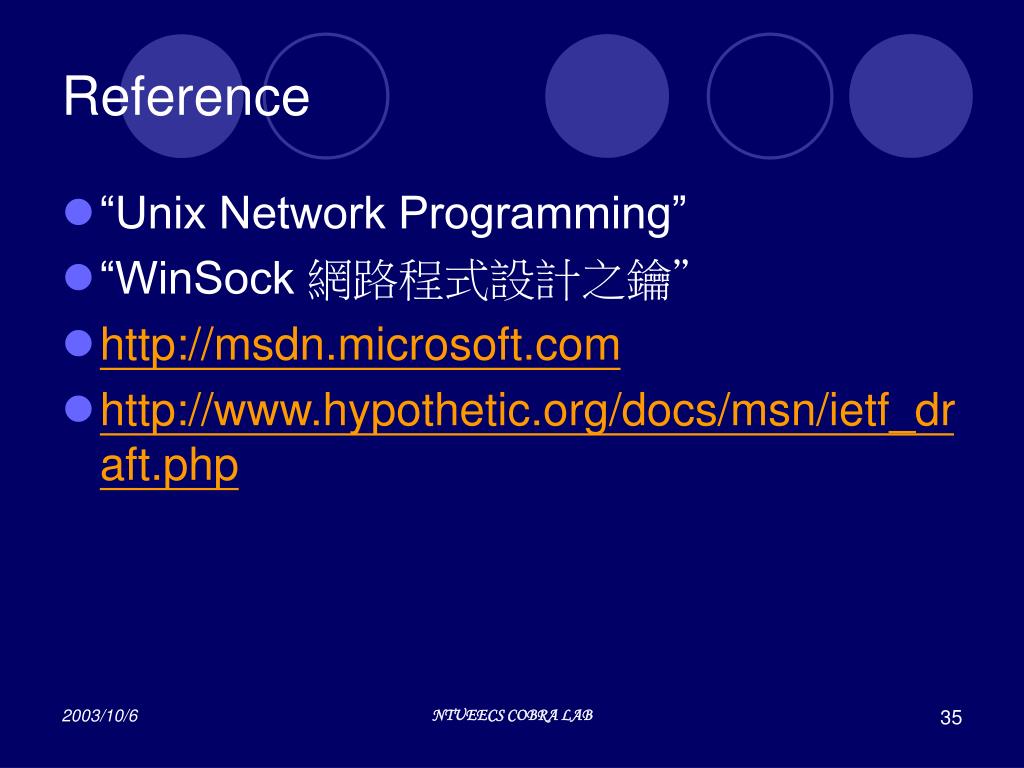 Reference

“Unix Network Programming”

“WinSock 網路程式設計之鑰”

http://msdn.microsoft.com

http://www.hypothetic.org/docs/msn/ietf_draft.php

2003/10/6

NTUEECS COBRA LAB

35